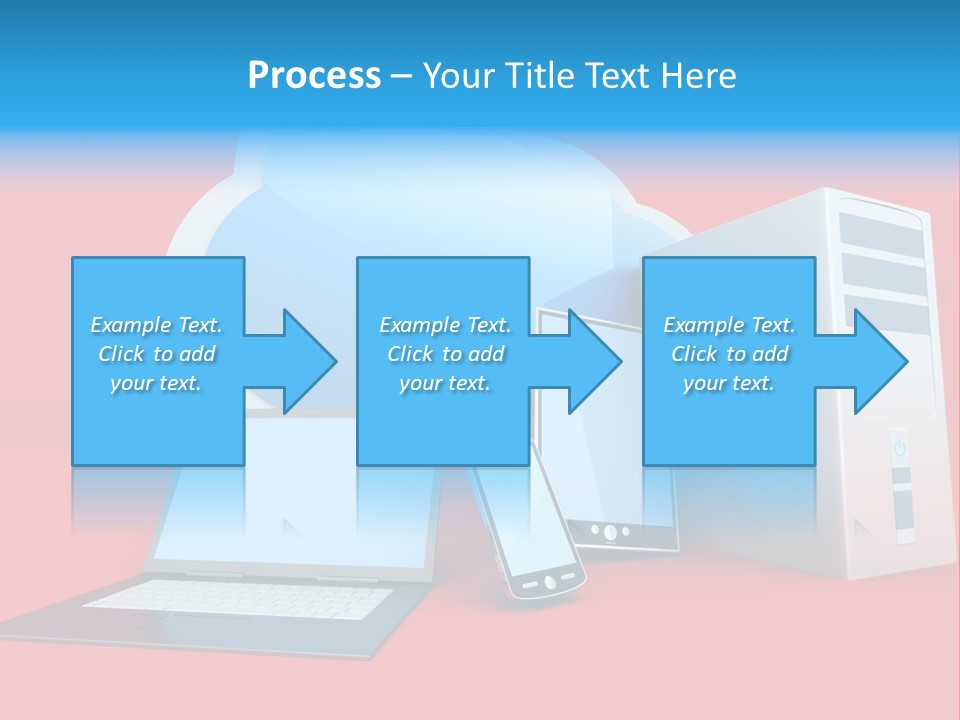 Process – Your Title Text Here

Example Text. Click to add your text.

Example Text. Click to add your text.

Example Text. Click to add your text.